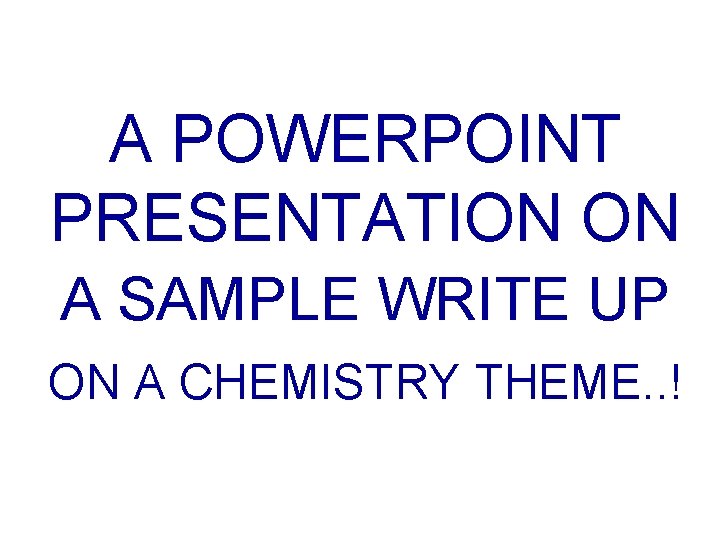 A POWERPOINT PRESENTATION ON A SAMPLE WRITE UP
ON A CHEMISTRY THEME..!